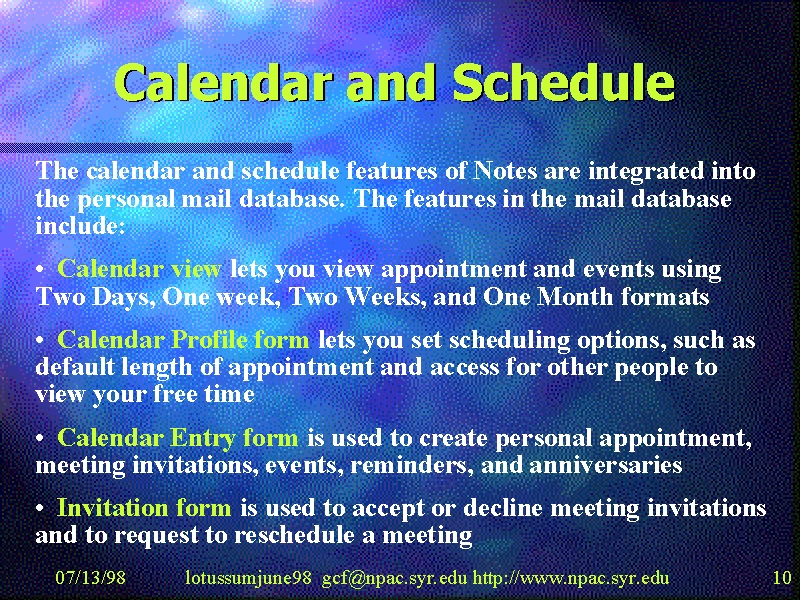 Calendar and Schedule

The calendar and schedule features of Notes are integrated into the personal mail database. The features in the mail database include:

• Calendar view lets you view appointment and events using Two Days, One week, Two Weeks, and One Month formats

• Calendar Profile form lets you set scheduling options, such as default length of appointment and access for other people to view your free time

• Calendar Entry form is used to create personal appointment, meeting invitations, events, reminders, and anniversaries

• Invitation form is used to accept or decline meeting invitations and to request to reschedule a meeting

07/13/98 lotussumjune98 gcf@npac.syr.edu http://www.npac.syr.edu 10